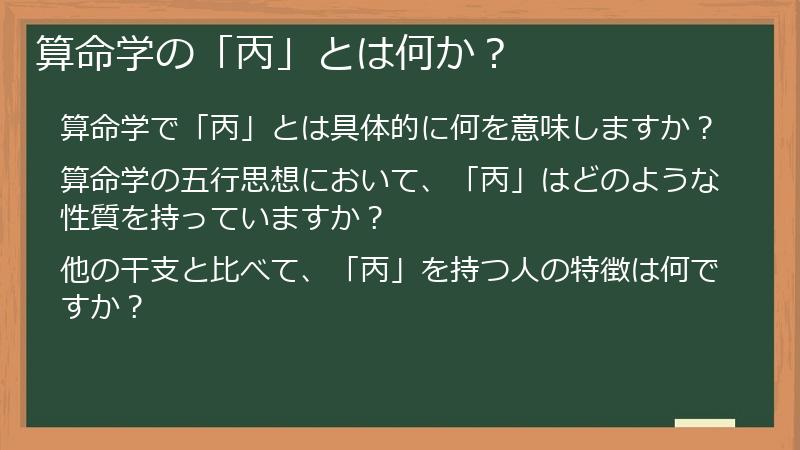 算命学の「丙」とは何か？

算命学で「丙」とは具体的に何を意味しますか？

算命学の五行思想において、「丙」はどのような性質を持っていますか？

他の干支と比べて、「丙」を持つ人の特徴は何ですか？